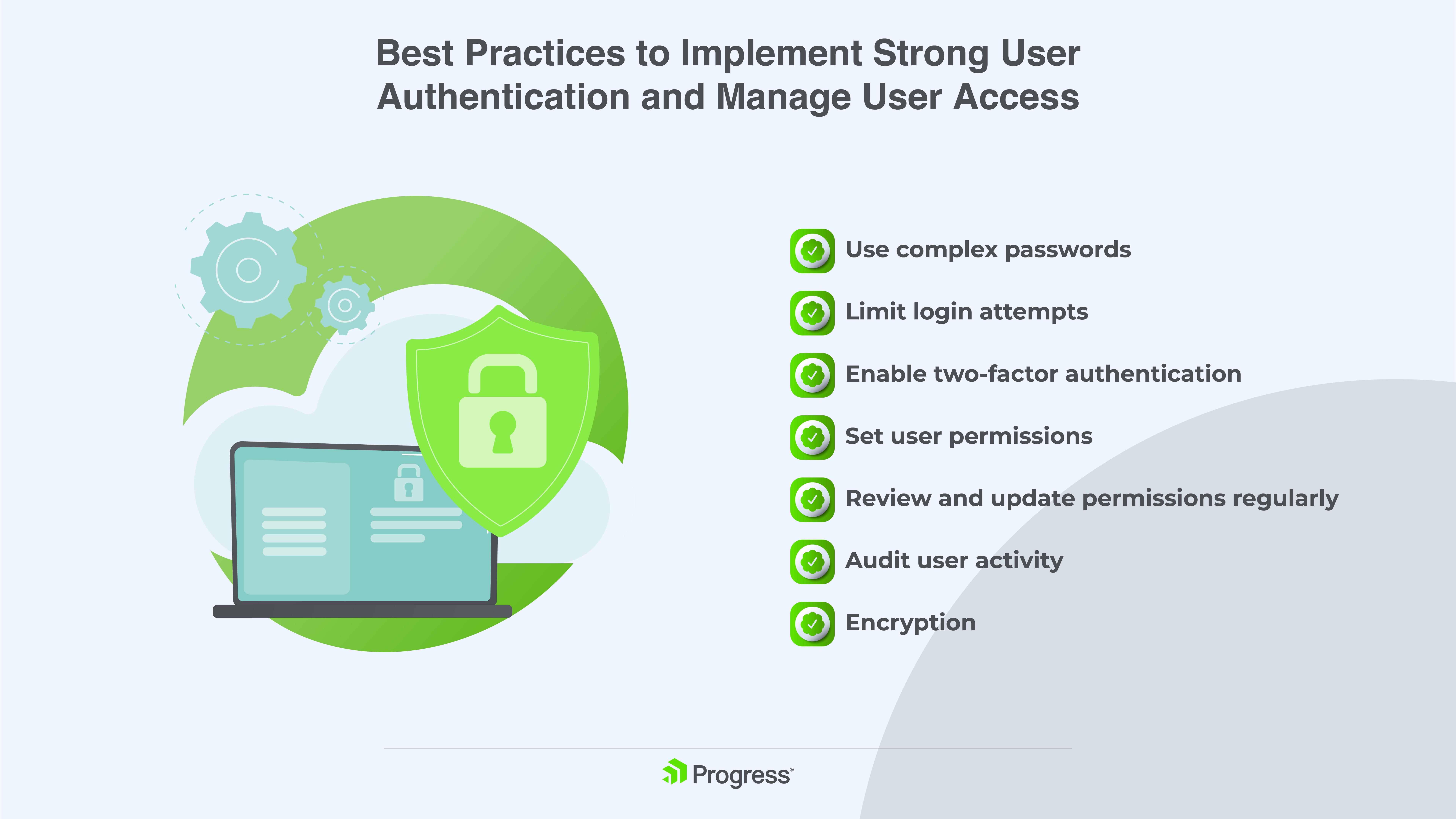 Best Practices to Implement Strong User Authentication and Manage User Access

Use complex passwords

Limit login attempts

Enable two-factor authentication

Set user permissions

Review and update permissions regularly

Audit user activity

Encryption

Progress®